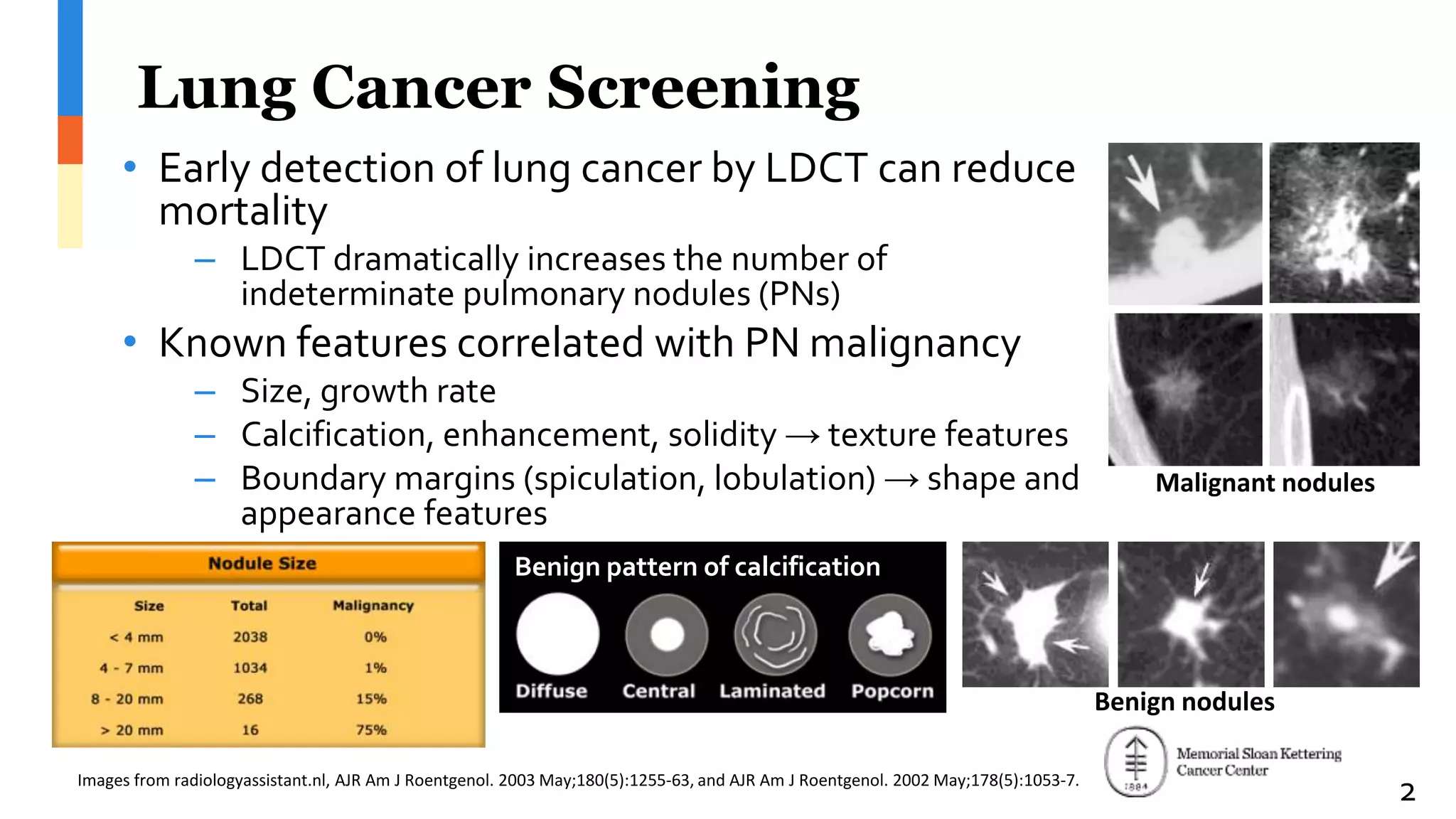 Lung Cancer Screening

• Early detection of lung cancer by LDCT can reduce mortality
– LDCT dramatically increases the number of indeterminate pulmonary nodules (PNs)
• Known features correlated with PN malignancy
– Size, growth rate
– Calcification, enhancement, solidity → texture features
– Boundary margins (spiculation, lobulation) → shape and appearance features

Malignant nodules

Nodule Size

| Size | Total | Malignancy |
|---|---|---|
| < 4 mm | 2038 | 0% |
| 4 - 7 mm | 1034 | 1% |
| 8 - 20 mm | 268 | 15% |
| > 20 mm | 16 | 75% |

Benign pattern of calcification
Diffuse Central Laminated Popcorn

Benign nodules

Images from radiologyassistant.nl, AJR Am J Roentgenol. 2003 May;180(5):1255-63, and AJR Am J Roentgenol. 2002 May;178(5):1053-7.

1884
Memorial Sloan Kettering Cancer Center

2